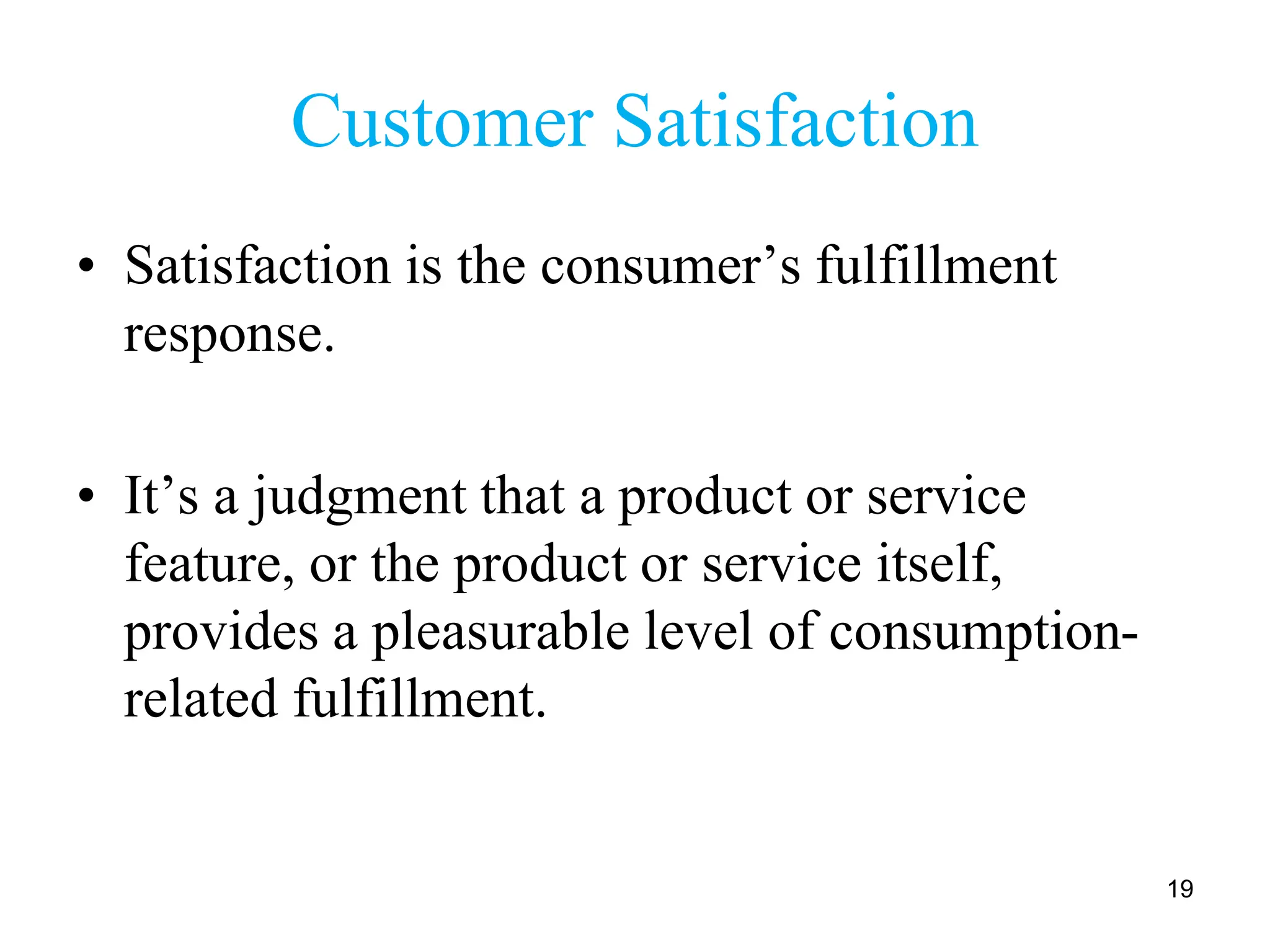 Customer Satisfaction

• Satisfaction is the consumer’s fulfillment response.

• It’s a judgment that a product or service feature, or the product or service itself, provides a pleasurable level of consumption-related fulfillment.

19